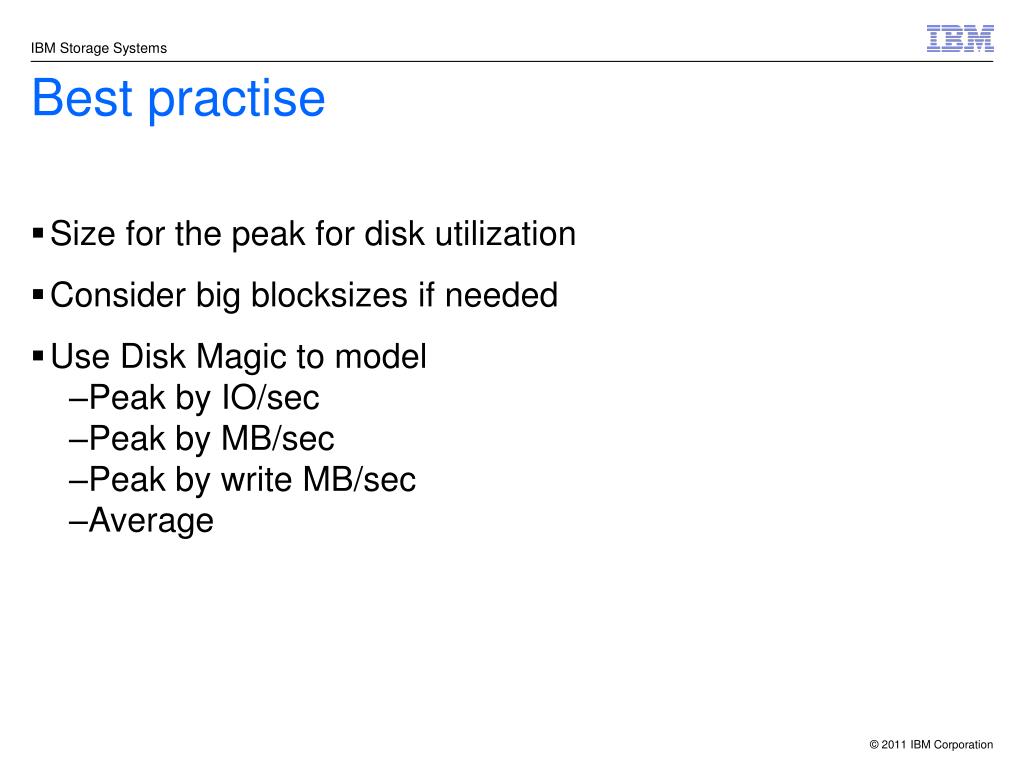 IBM Storage Systems

IBM

Best practise

▪ Size for the peak for disk utilization

▪ Consider big blocksizes if needed

▪ Use Disk Magic to model
–Peak by IO/sec
–Peak by MB/sec
–Peak by write MB/sec
–Average

© 2011 IBM Corporation